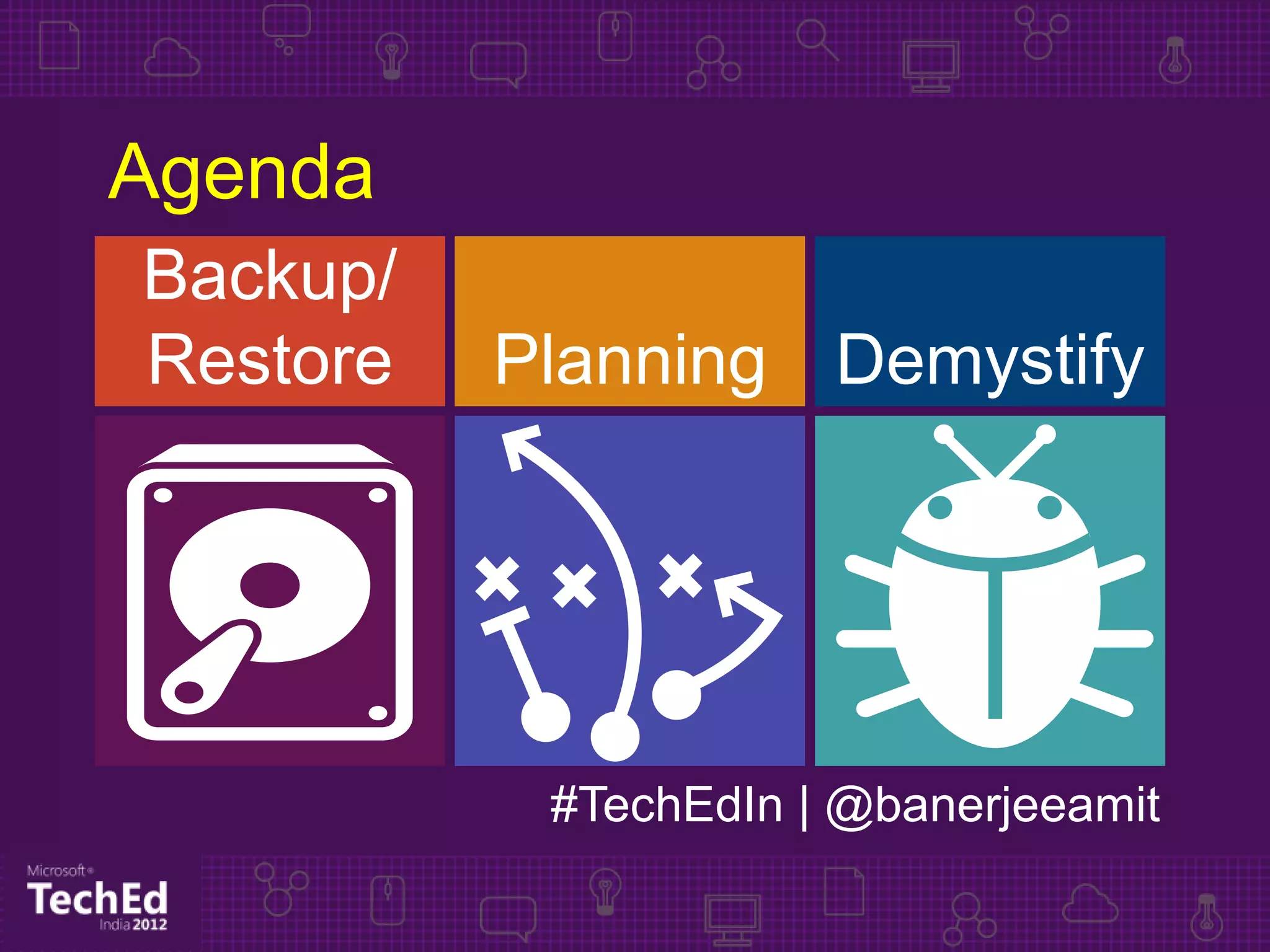 Agenda

Backup/ Restore

Planning

Demystify

#TechEdIn | @banerjeeamit

Microsoft®
TechEd
India 2012